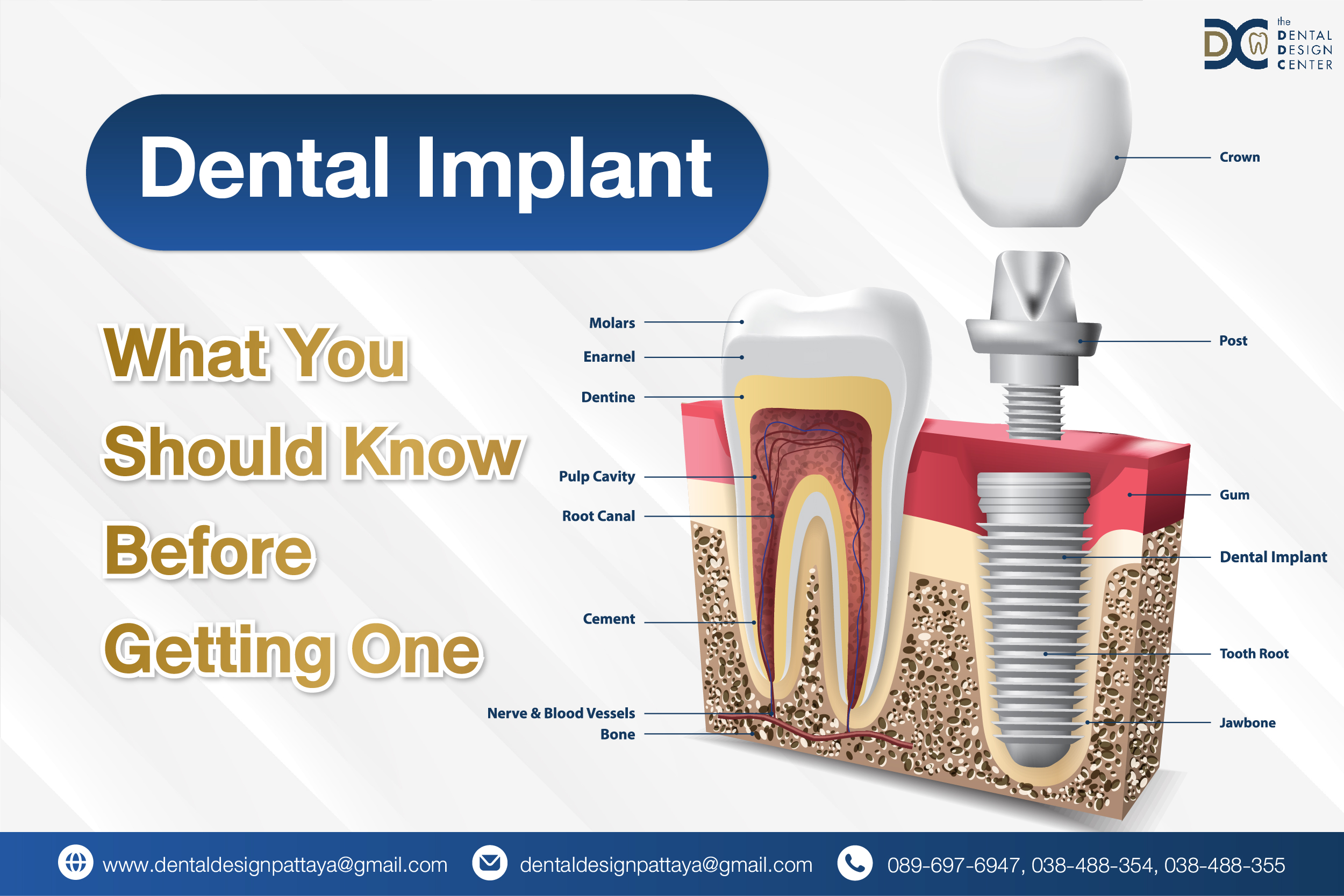 the DENTAL DESIGN CENTER

Dental Implant

What You Should Know Before Getting One

Molars
Enarnel
Dentine
Pulp Cavity
Root Canal
Cement
Nerve & Blood Vessels
Bone

Crown
Post
Gum
Dental Implant
Tooth Root
Jawbone

www.dentaldesignpattaya@gmail.com
dentaldesignpattaya@gmail.com
089-697-6947, 038-488-354, 038-488-355